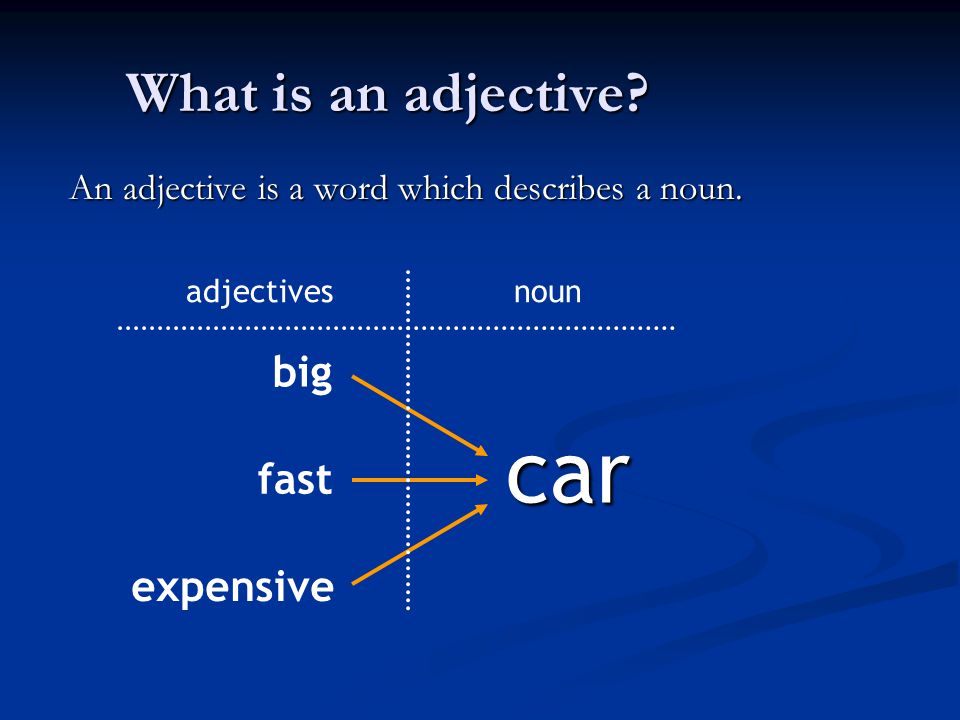 What is an adjective?

An adjective is a word which describes a noun.

adjectives

noun

big

fast

expensive

car